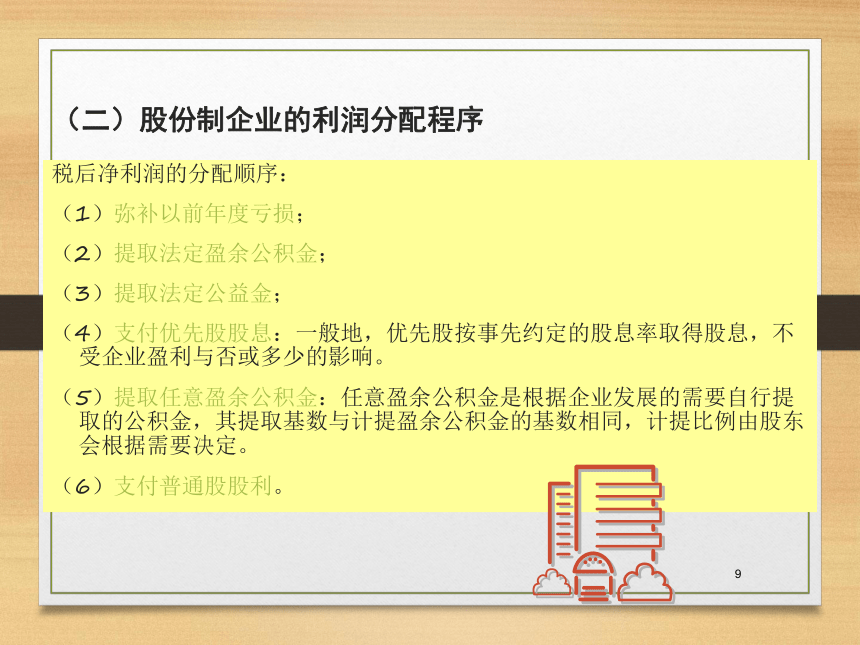 （二）股份制企业的利润分配程序

税后净利润的分配顺序：

（1）弥补以前年度亏损；

（2）提取法定盈余公积金；

（3）提取法定公益金；

（4）支付优先股股息：一般地，优先股按事先约定的股息率取得股息，不受企业盈利与否或多少的影响。

（5）提取任意盈余公积金：任意盈余公积金是根据企业发展的需要自行提取的公积金，其提取基数与计提盈余公积金的基数相同，计提比例由股东会根据需要决定。

（6）支付普通股股利。

9